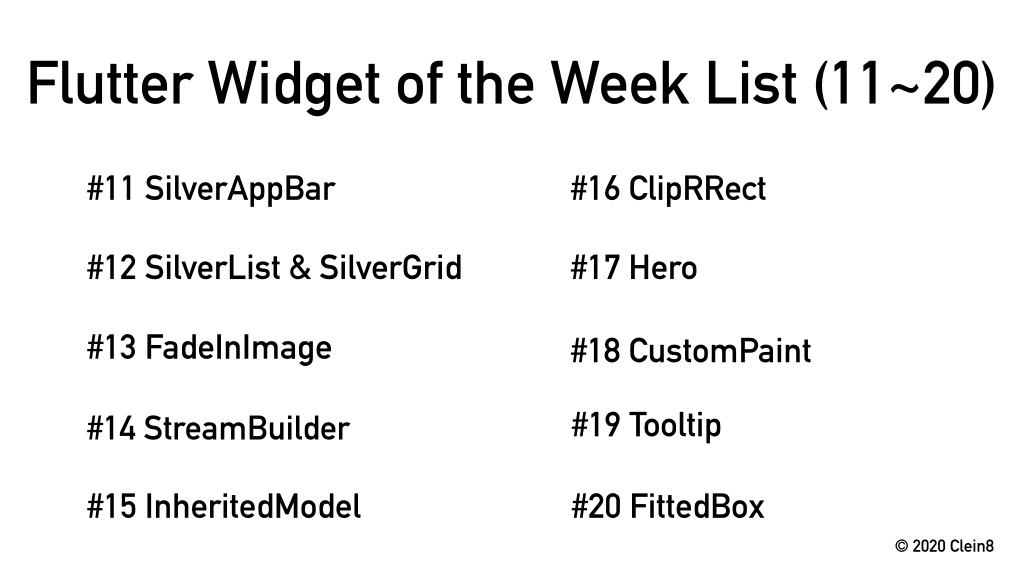 Flutter Widget of the Week List (11~20)

#11 SilverAppBar

#12 SilverList & SilverGrid

#13 FadeInImage

#14 StreamBuilder

#15 InheritedModel

#16 ClipRRect

#17 Hero

#18 CustomPaint

#19 Tooltip

#20 FittedBox

© 2020 Clein8